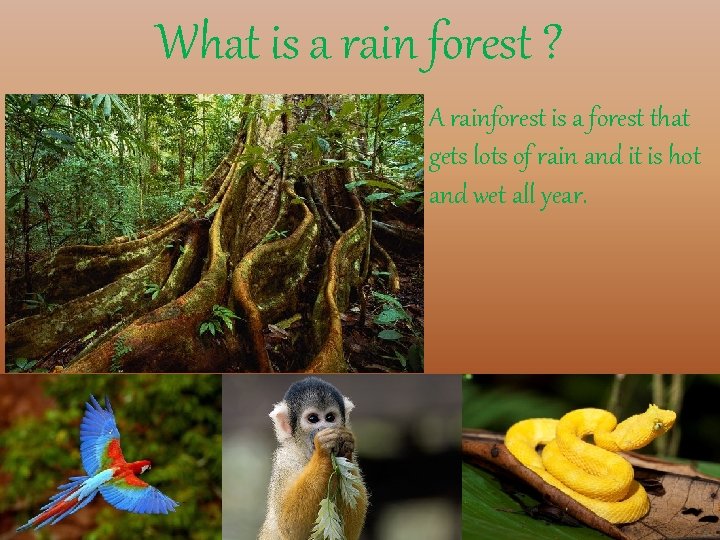 What is a rain forest ?

A rainforest is a forest that gets lots of rain and it is hot and wet all year.